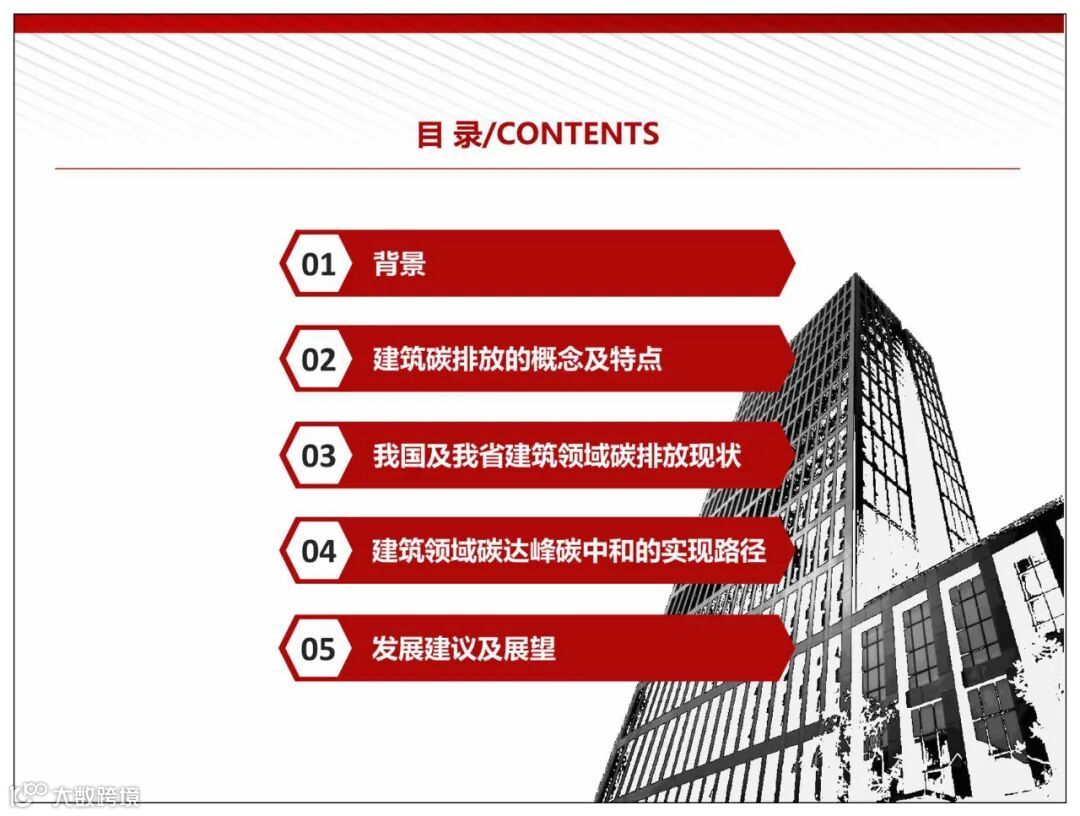 目 录/CONTENTS

01 背景

02 建筑碳排放的概念及特点

03 我国及我省建筑领域碳排放现状

04 建筑领域碳达峰碳中和的实现路径

05 发展建议及展望

大数跨境